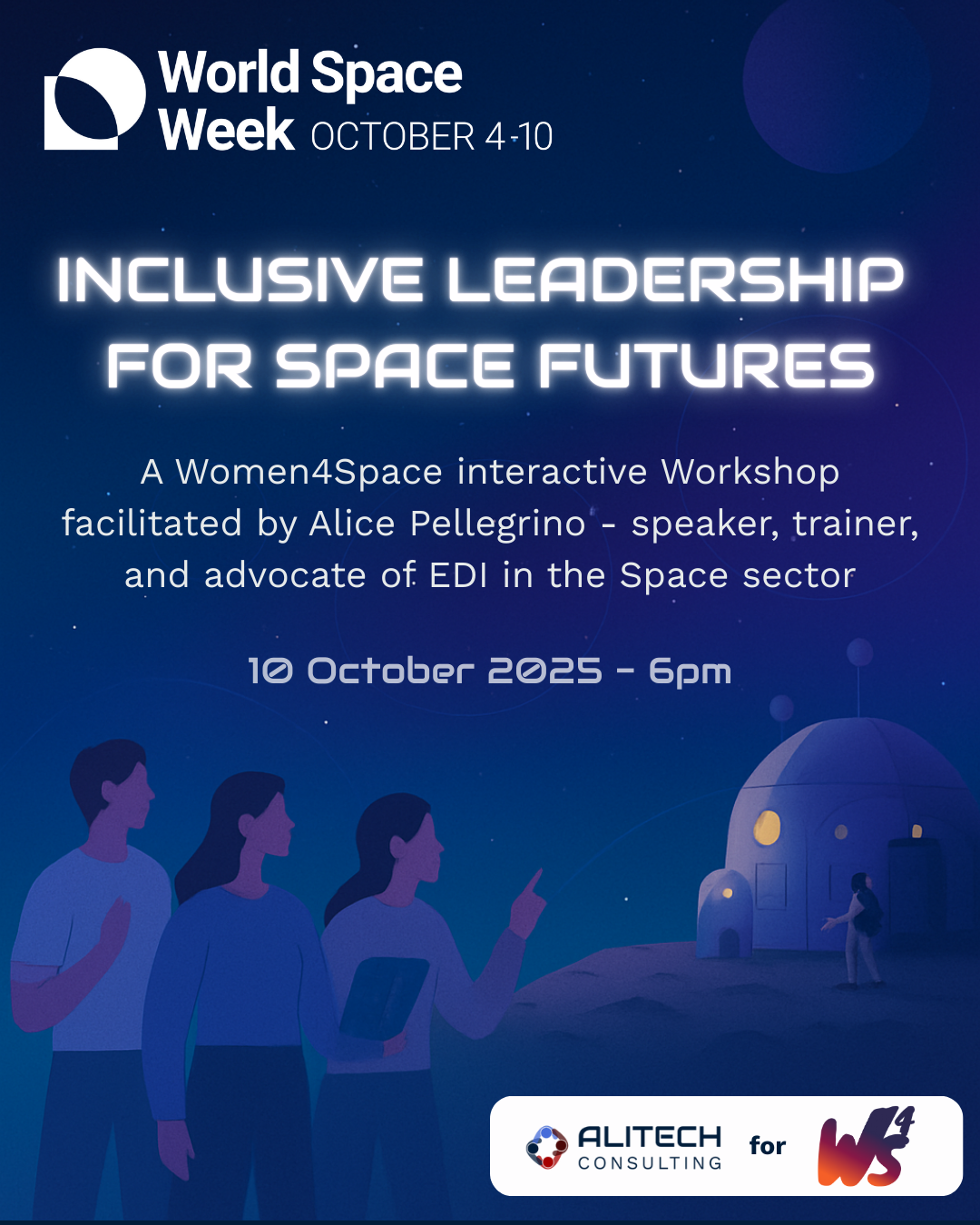 World Space Week OCTOBER 4-10

INCLUSIVE LEADERSHIP FOR SPACE FUTURES

A Women4Space interactive Workshop facilitated by Alice Pellegrino - speaker, trainer, and advocate of EDI in the Space sector

10 October 2025 - 6pm

ALITECH CONSULTING for W4S